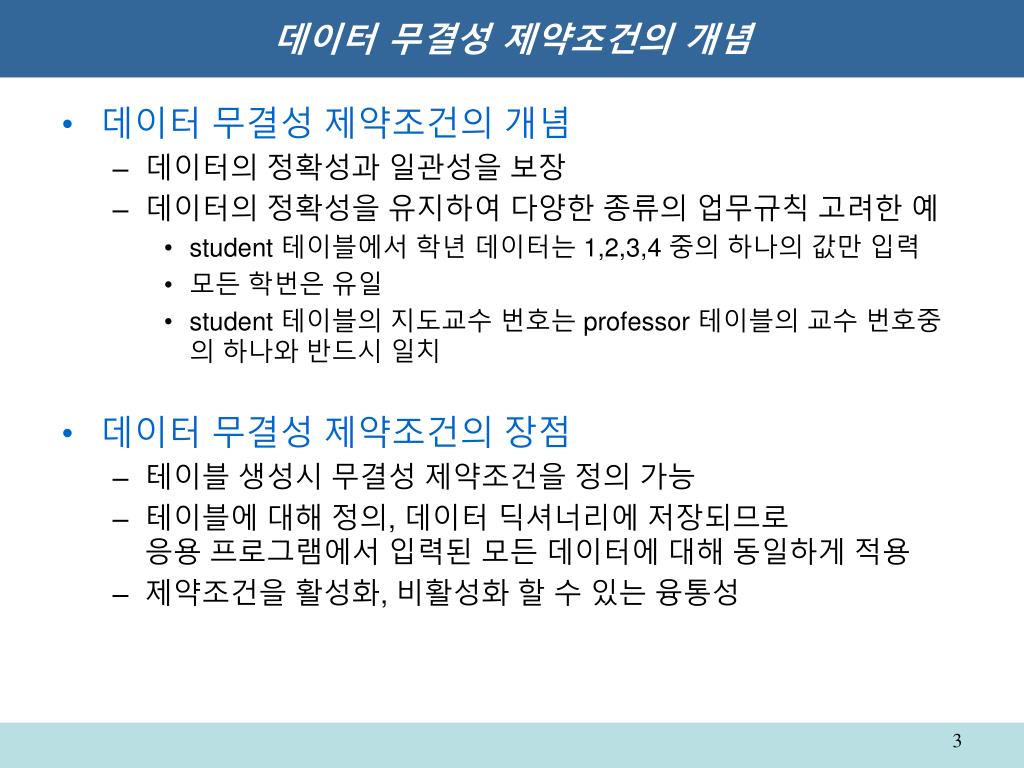 데이터 무결성 제약조건의 개념

• 데이터 무결성 제약조건의 개념
– 데이터의 정확성과 일관성을 보장
– 데이터의 정확성을 유지하여 다양한 종류의 업무규칙 고려한 예
• student 테이블에서 학년 데이터는 1,2,3,4 중의 하나의 값만 입력
• 모든 학번은 유일
• student 테이블의 지도교수 번호는 professor 테이블의 교수 번호중의 하나와 반드시 일치

• 데이터 무결성 제약조건의 장점
– 테이블 생성시 무결성 제약조건을 정의 가능
– 테이블에 대해 정의, 데이터 딕셔너리에 저장되므로
응용 프로그램에서 입력된 모든 데이터에 대해 동일하게 적용
– 제약조건을 활성화, 비활성화 할 수 있는 융통성

3